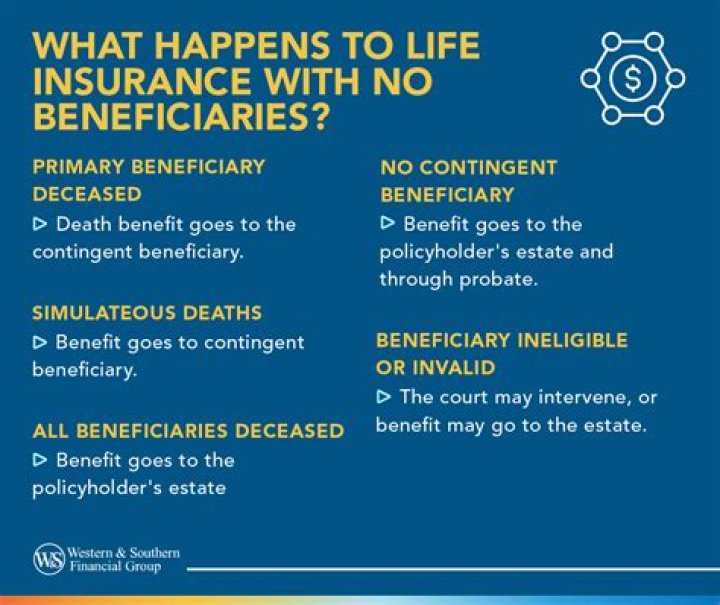 WHAT HAPPENS TO LIFE INSURANCE WITH NO BENEFICIARIES?

$

PRIMARY BENEFICIARY DECEASED

▷ Death benefit goes to the contingent beneficiary.

SIMULATEOUS DEATHS

▷ Benefit goes to contingent beneficiary.

ALL BENEFICIARIES DECEASED

▷ Benefit goes to the policyholder's estate

NO CONTINGENT BENEFICIARY

▷ Benefit goes to the policyholder's estate and through probate.

BENEFICIARY INELIGIBLE OR INVALID

▷ The court may intervene, or benefit may go to the estate.

W&S Western & Southern Financial Group